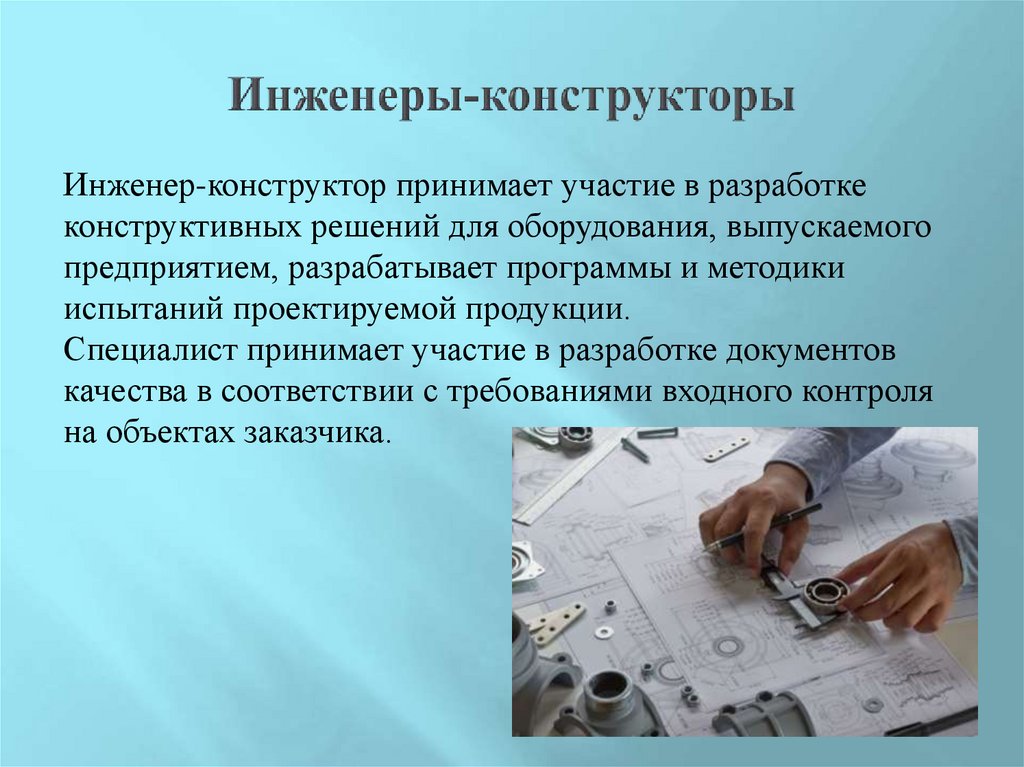 Инженеры-конструкторы

Инженер-конструктор принимает участие в разработке конструктивных решений для оборудования, выпускаемого предприятием, разрабатывает программы и методики испытаний проектируемой продукции.
Специалист принимает участие в разработке документов качества в соответствии с требованиями входного контроля на объектах заказчика.